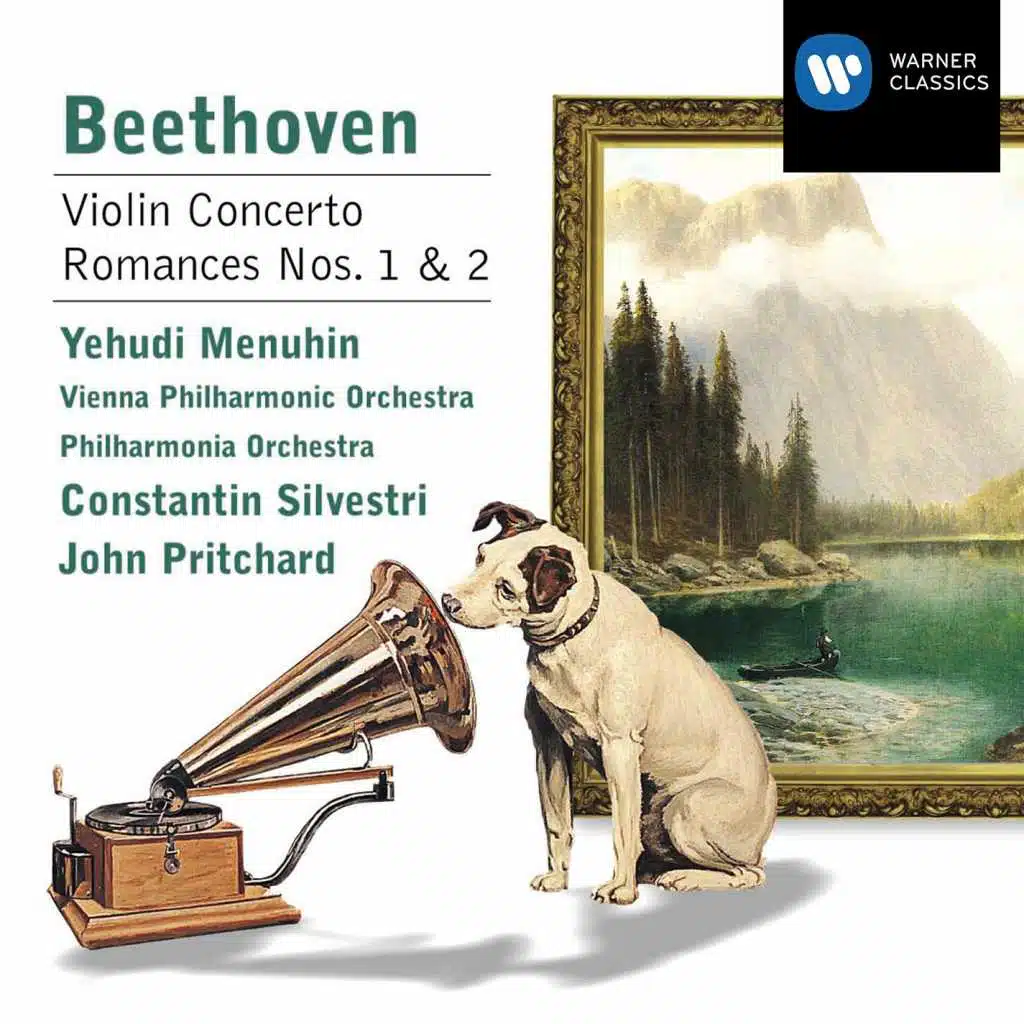 WARNER CLASSICS

Beethoven

Violin Concerto
Romances Nos. 1 & 2

Yehudi Menuhin
Vienna Philharmonic Orchestra
Philharmonia Orchestra
Constantin Silvestri
John Pritchard